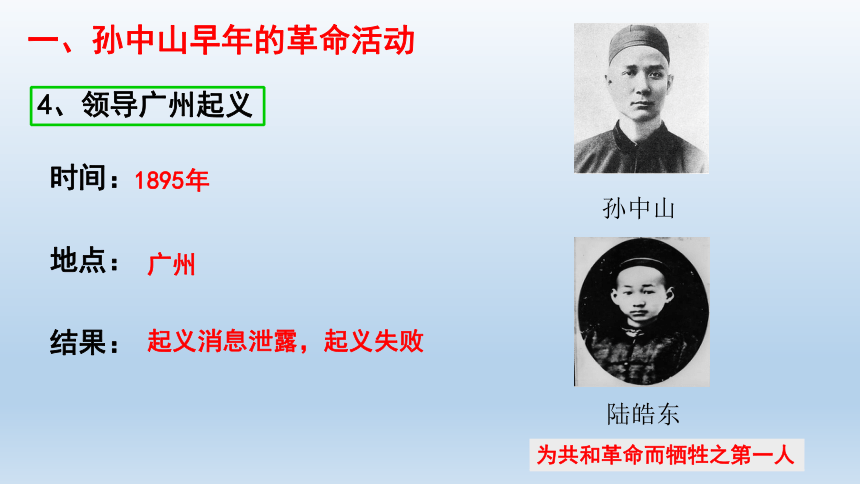 一、孙中山早年的革命活动

4、领导广州起义

时间：1895年

地点：广州

结果：起义消息泄露，起义失败

孙中山

陆皓东

为共和革命而牺牲之第一人